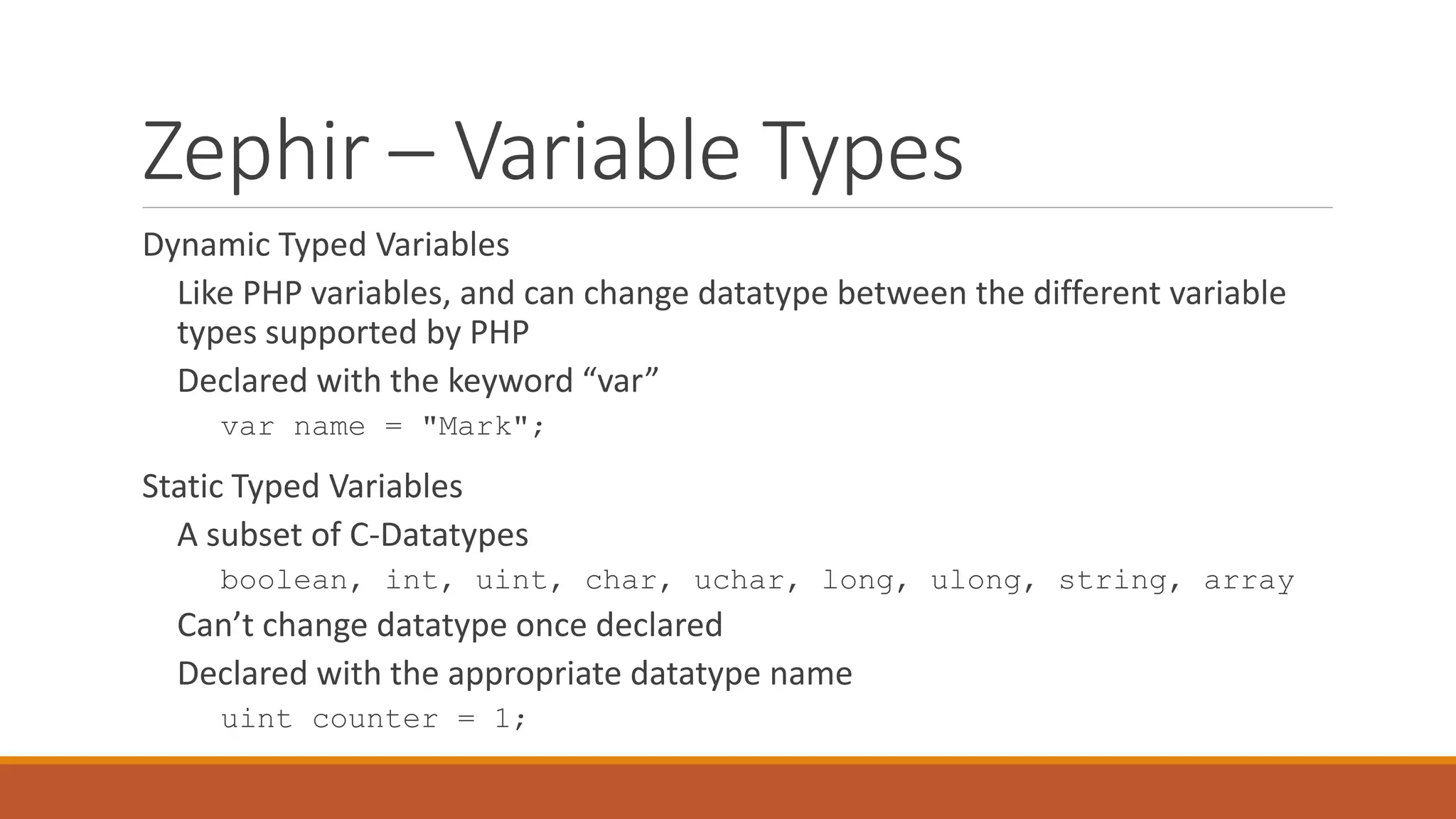 Zephir – Variable Types

Dynamic Typed Variables

Like PHP variables, and can change datatype between the different variable types supported by PHP

Declared with the keyword “var”

var name = "Mark";

Static Typed Variables

A subset of C-Datatypes

boolean, int, uint, char, uchar, long, ulong, string, array

Can’t change datatype once declared

Declared with the appropriate datatype name

uint counter = 1;